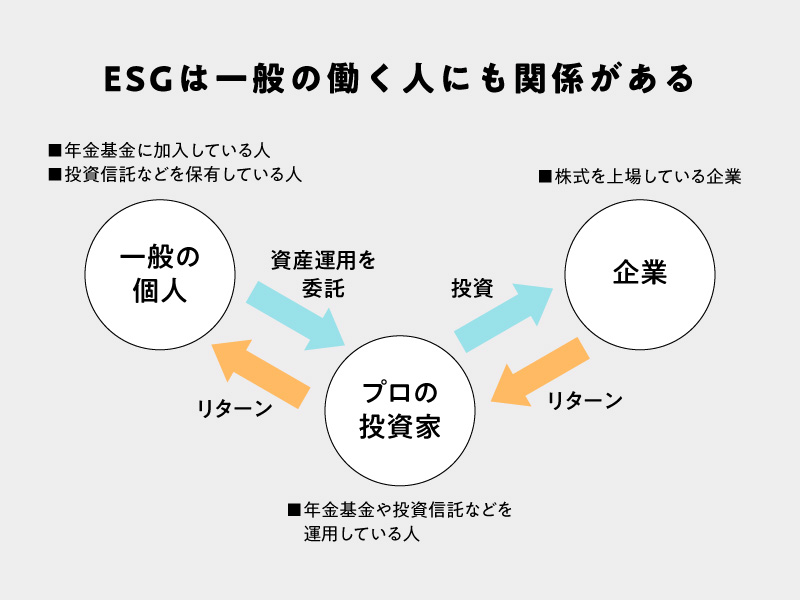 ESGは一般の働く人にも関係がある

■年金基金に加入している人
■投資信託などを保有している人

■株式を上場している企業

一般の個人

資産運用を委託

投資

企業

リターン

プロの投資家

リターン

■年金基金や投資信託などを運用している人